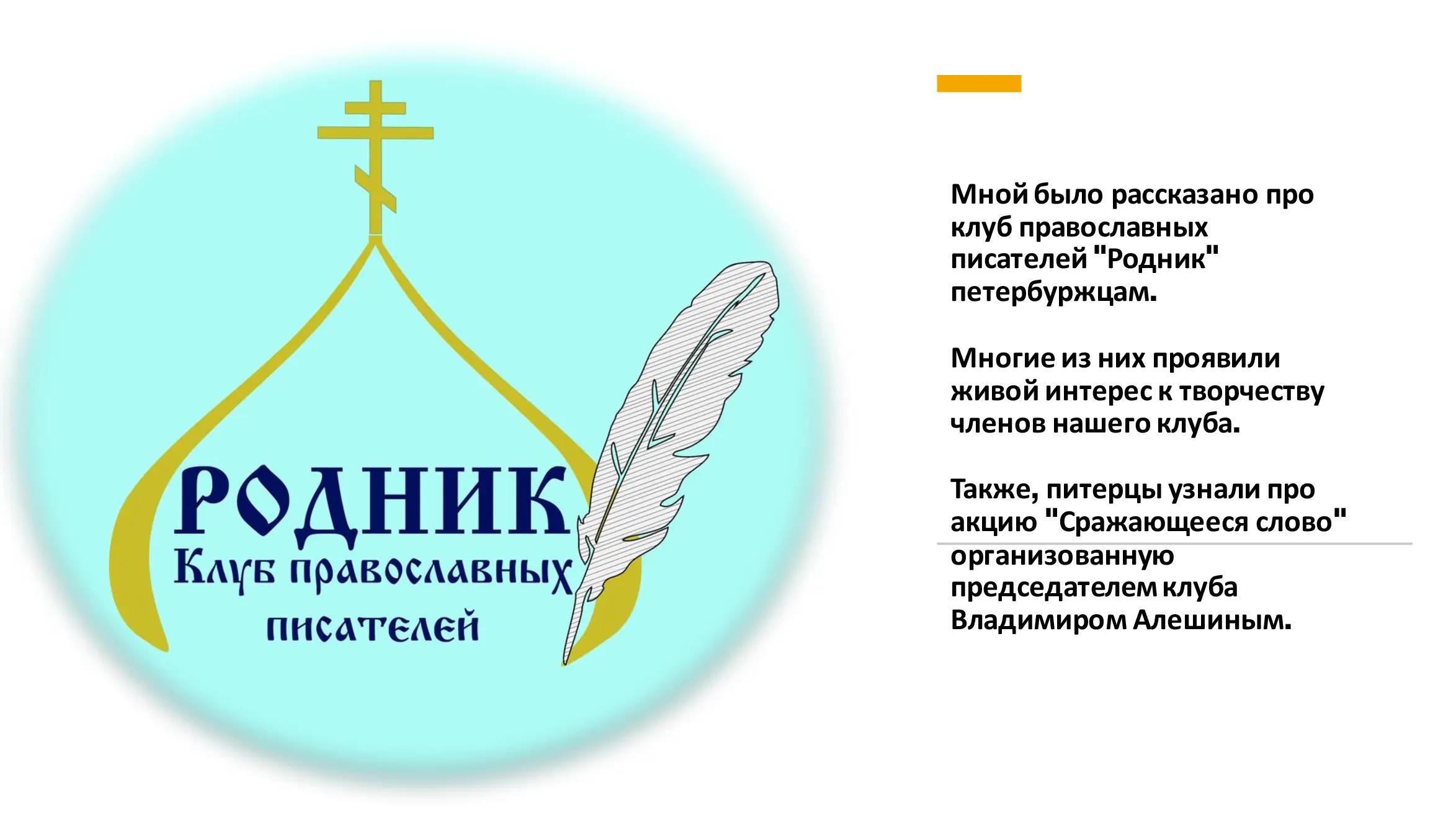 РОДНИК
Клуб православных писателей

Мной было рассказано про клуб православных писателей "Родник" петербуржцам.

Многие из них проявили живой интерес к творчеству членов нашего клуба.

Также, питерцы узнали про акцию "Сражающееся слово" организованную председателем клуба Владимиром Алешиным.